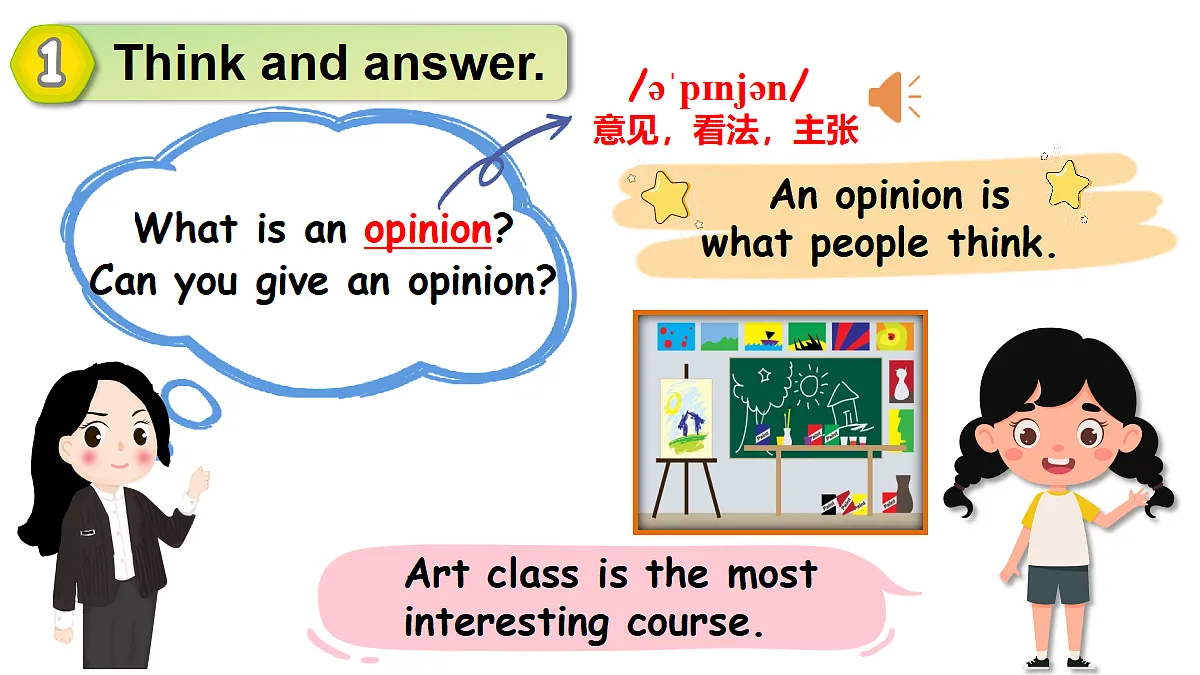 1 Think and answer.

/əˈpɪnjən/
意见，看法，主张

What is an opinion?
Can you give an opinion?

An opinion is what people think.

Art class is the most interesting course.